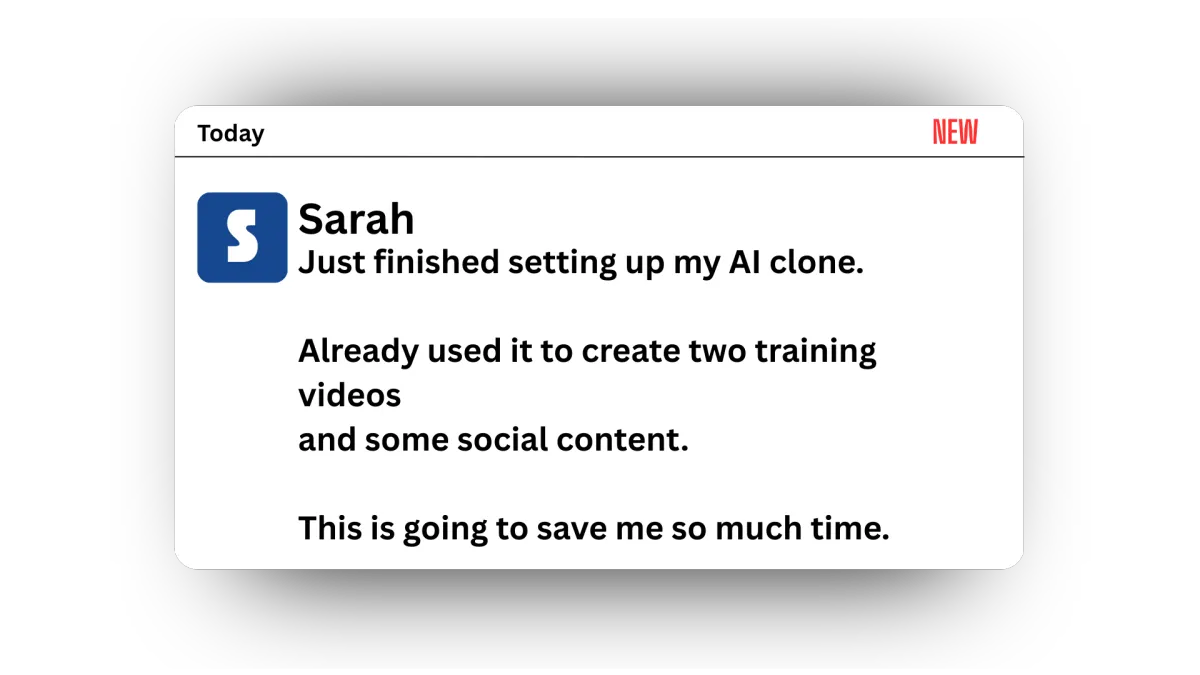 Today

NEW

S

Sarah
Just finished setting up my AI clone.

Already used it to create two training videos
and some social content.

This is going to save me so much time.